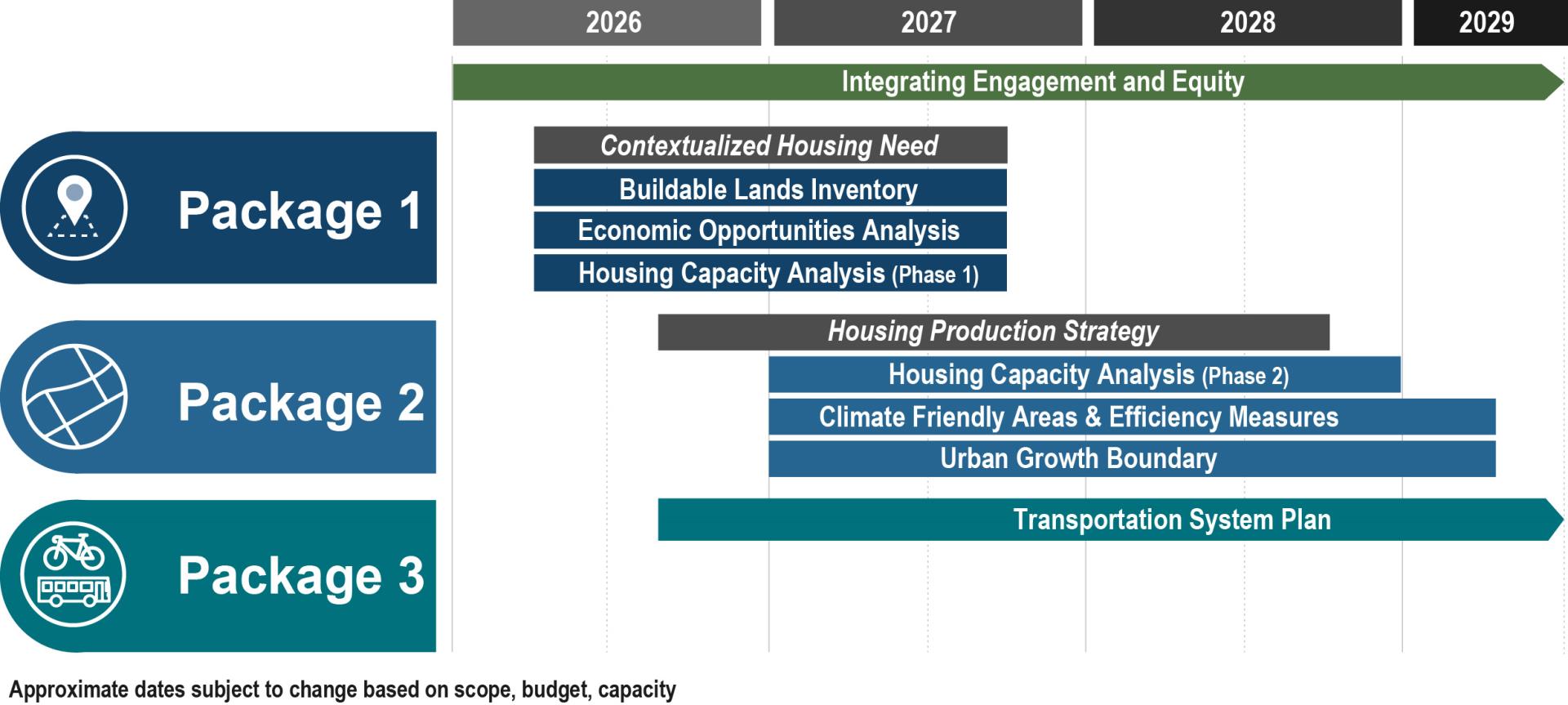 2026 2027 2028 2029

Integrating Engagement and Equity

Package 1

Contextualized Housing Need
Buildable Lands Inventory
Economic Opportunities Analysis
Housing Capacity Analysis (Phase 1)

Package 2

Housing Production Strategy
Housing Capacity Analysis (Phase 2)
Climate Friendly Areas & Efficiency Measures
Urban Growth Boundary

Package 3

Transportation System Plan

Approximate dates subject to change based on scope, budget, capacity